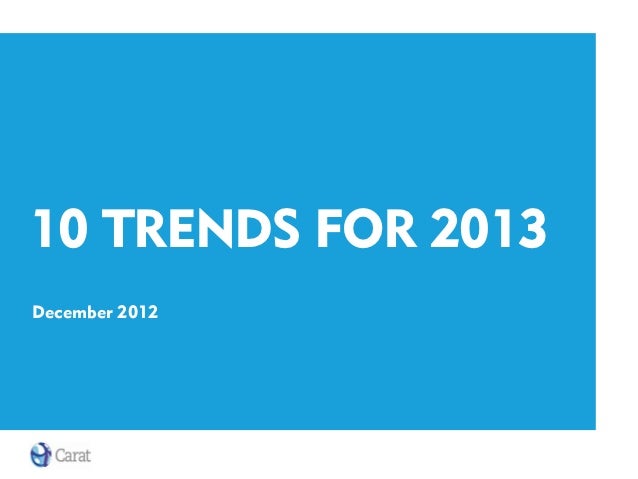 10 TRENDS FOR 2013

December 2012

Carat